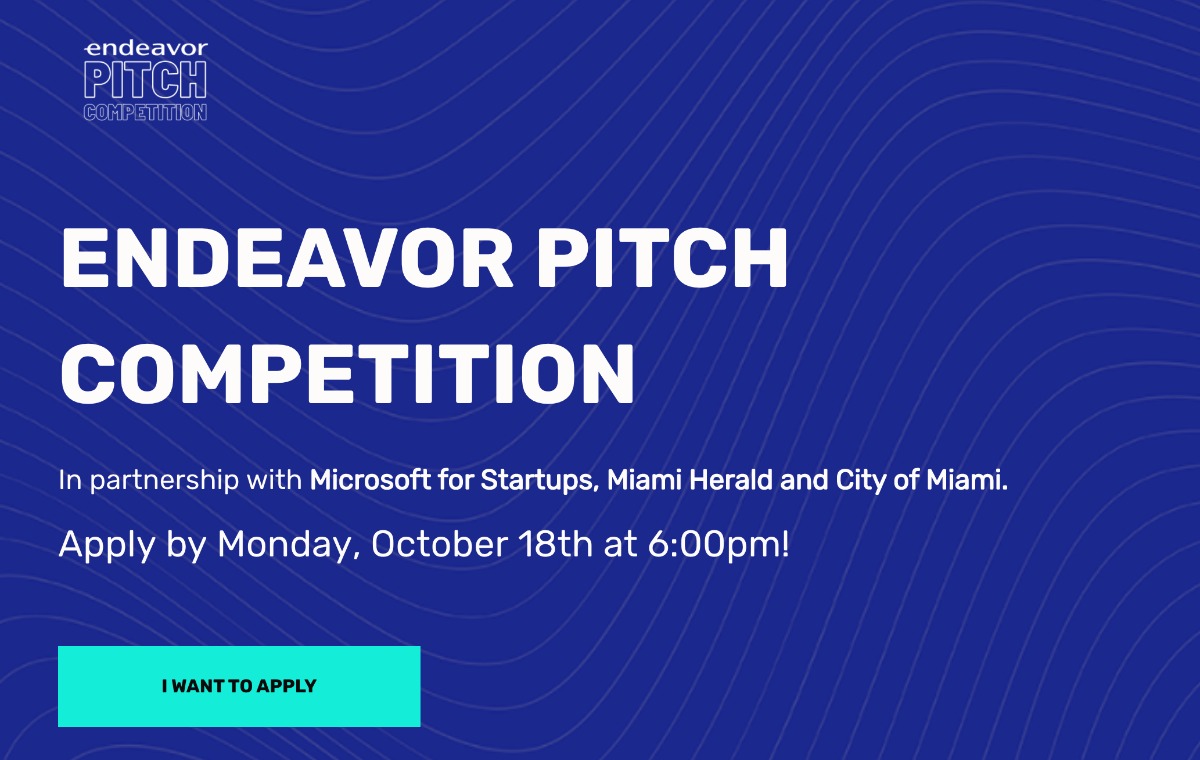 endeavor
PITCH
COMPETITION

ENDEAVOR PITCH COMPETITION

In partnership with Microsoft for Startups, Miami Herald and City of Miami.

Apply by Monday, October 18th at 6:00pm!

I WANT TO APPLY